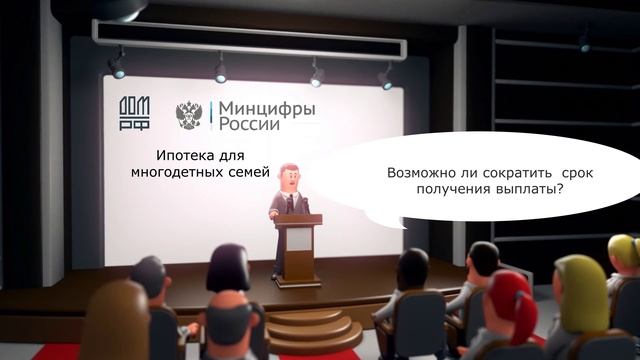 ДОМ
РФ

Минцифры
России

Ипотека для
многодетных семей

Возможно ли сократить срок получения выплаты?